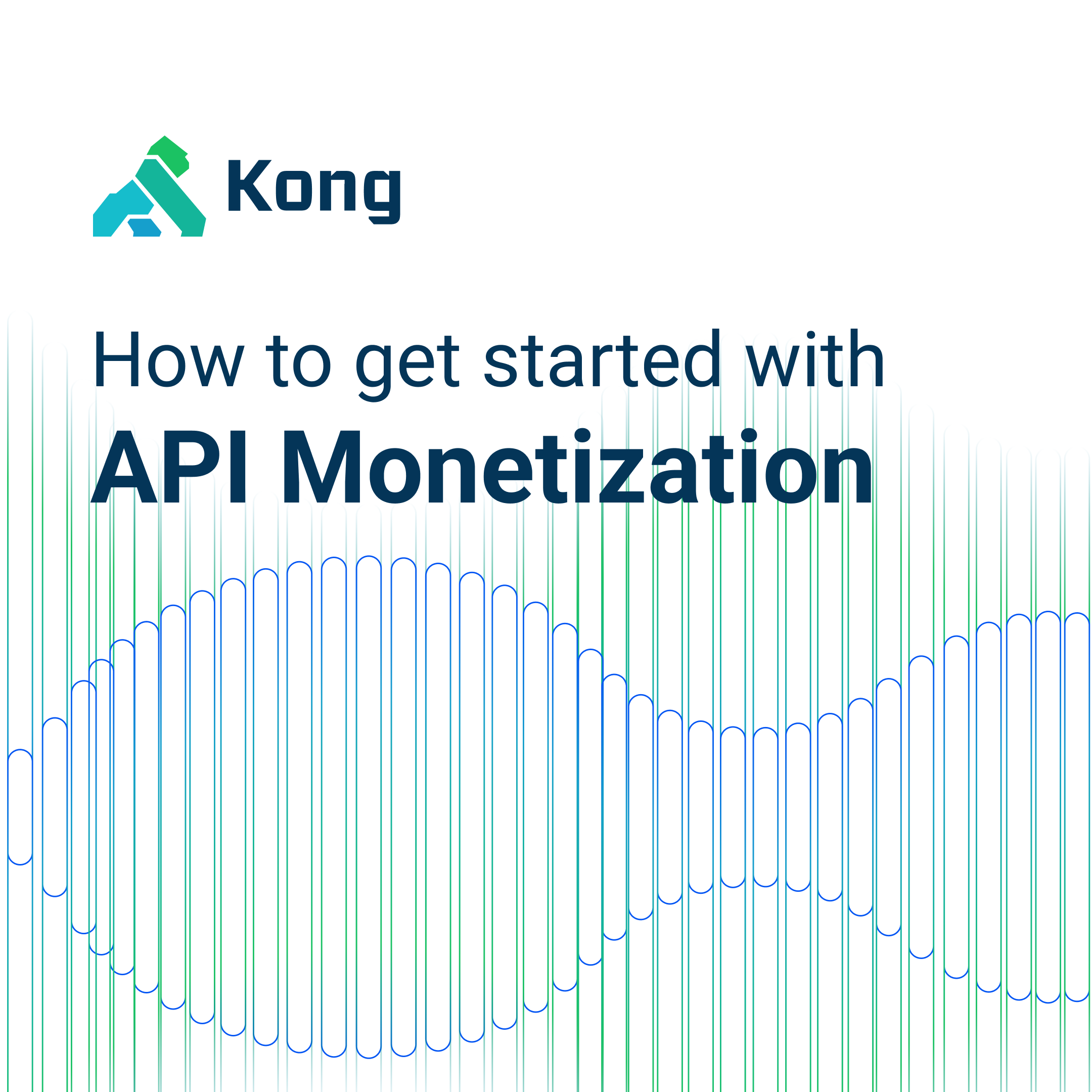 Kong

How to get started with
API Monetization